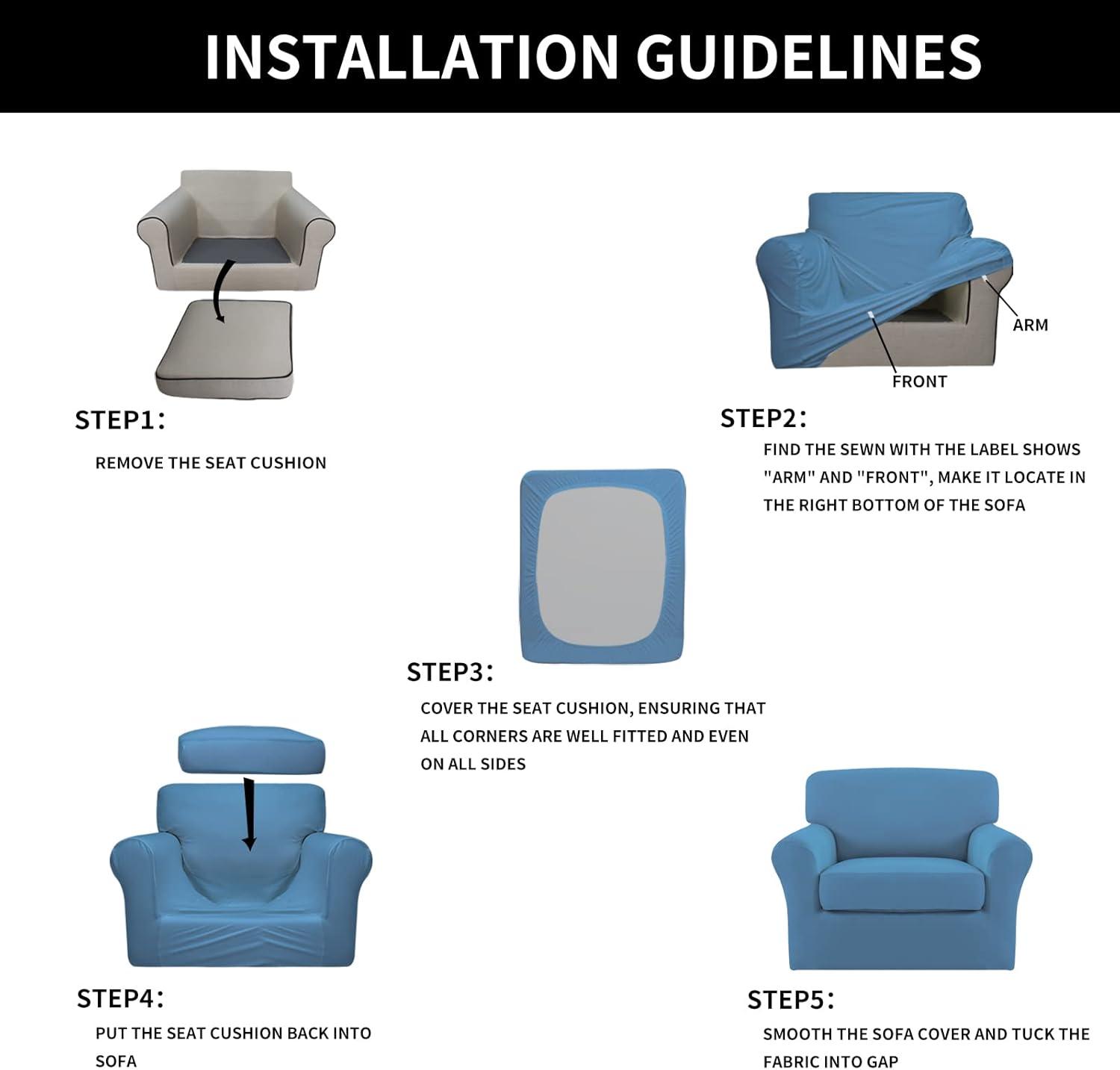 INSTALLATION GUIDELINES

STEP1：

REMOVE THE SEAT CUSHION

ARM

FRONT

STEP2：

FIND THE SEWN WITH THE LABEL SHOWS "ARM" AND "FRONT", MAKE IT LOCATE IN THE RIGHT BOTTOM OF THE SOFA

STEP3：

COVER THE SEAT CUSHION, ENSURING THAT ALL CORNERS ARE WELL FITTED AND EVEN ON ALL SIDES

STEP4：

PUT THE SEAT CUSHION BACK INTO SOFA

STEP5：

SMOOTH THE SOFA COVER AND TUCK THE FABRIC INTO GAP